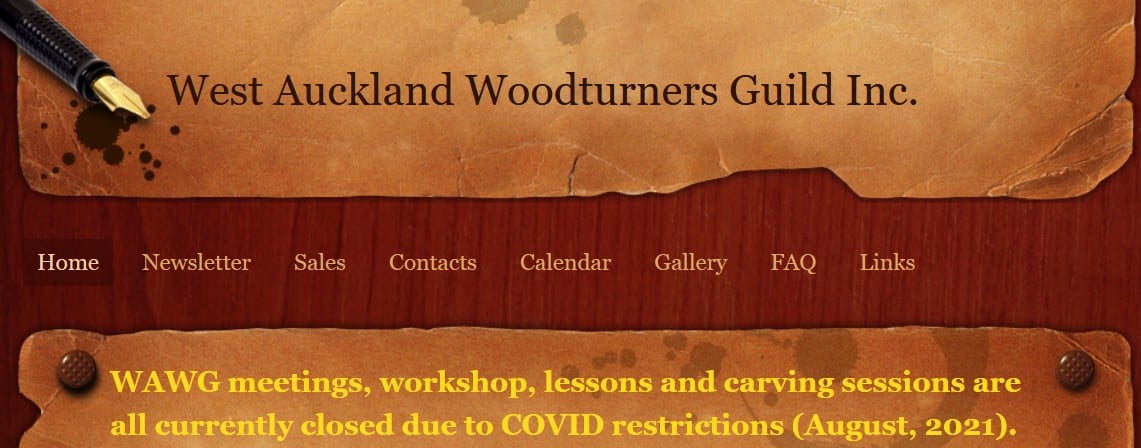 West Auckland Woodturners Guild Inc.

Home Newsletter Sales Contacts Calendar Gallery FAQ Links

WAWG meetings, workshop, lessons and carving sessions are all currently closed due to COVID restrictions (August, 2021).